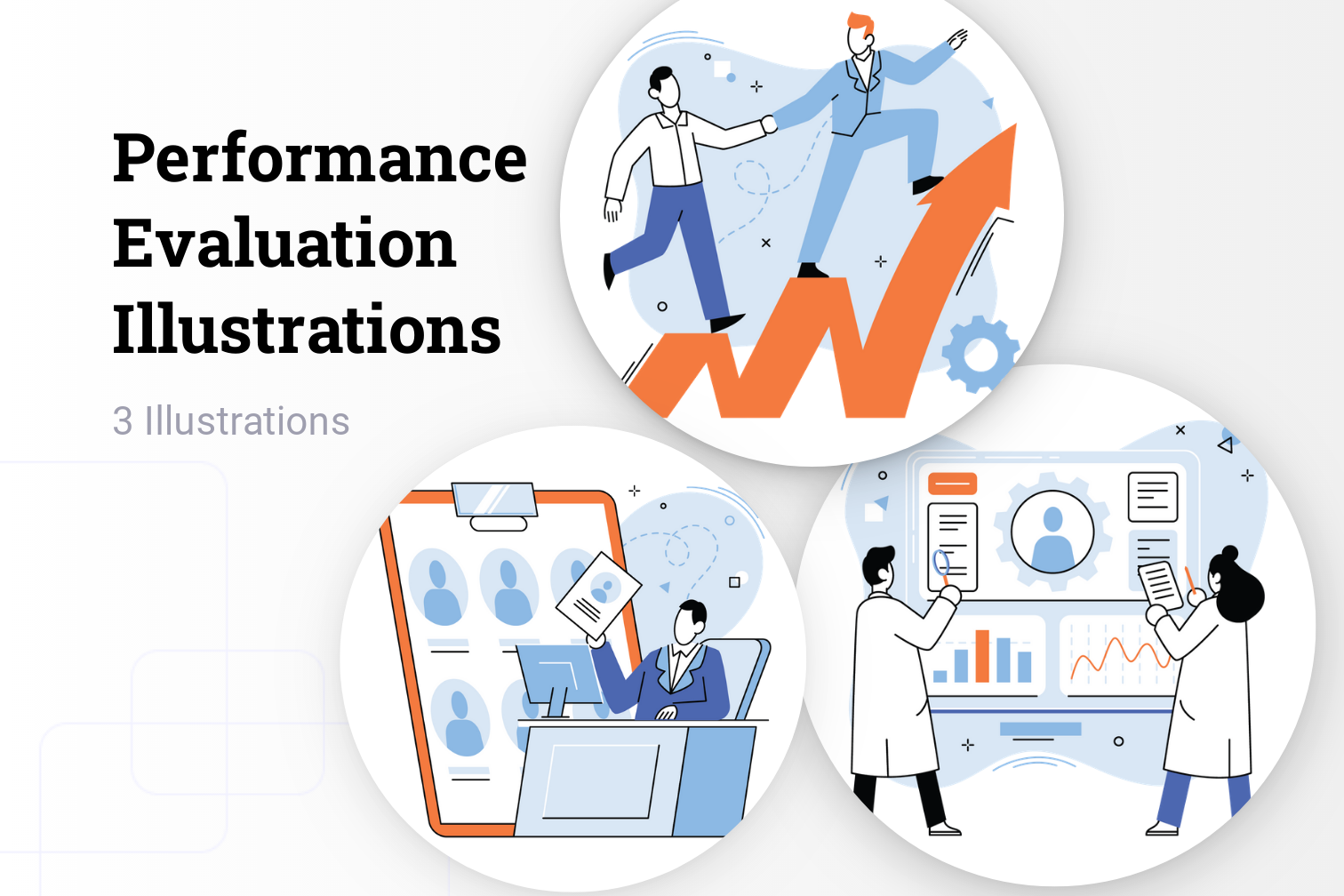 Performance Evaluation Illustrations

3 Illustrations